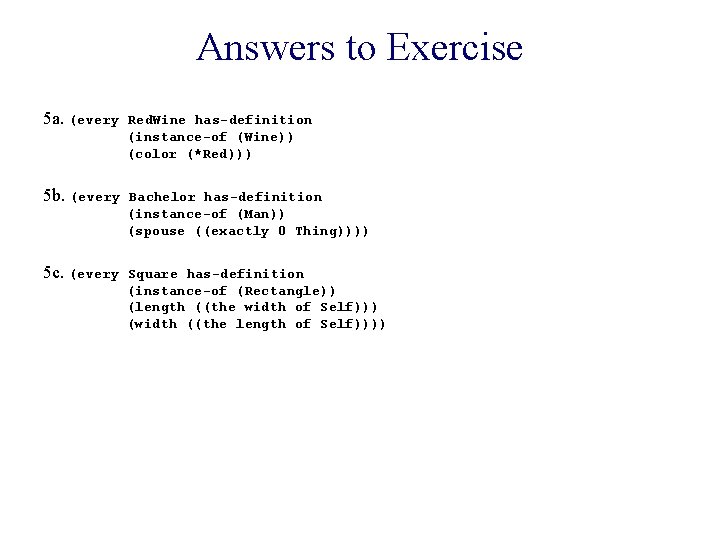 Answers to Exercise

5a. (every RedWine has-definition
(instance-of (Wine))
(color (*Red)))

5b. (every Bachelor has-definition
(instance-of (Man))
(spouse ((exactly 0 Thing))))

5c. (every Square has-definition
(instance-of (Rectangle))
(length ((the width of Self)))
(width ((the length of Self))))